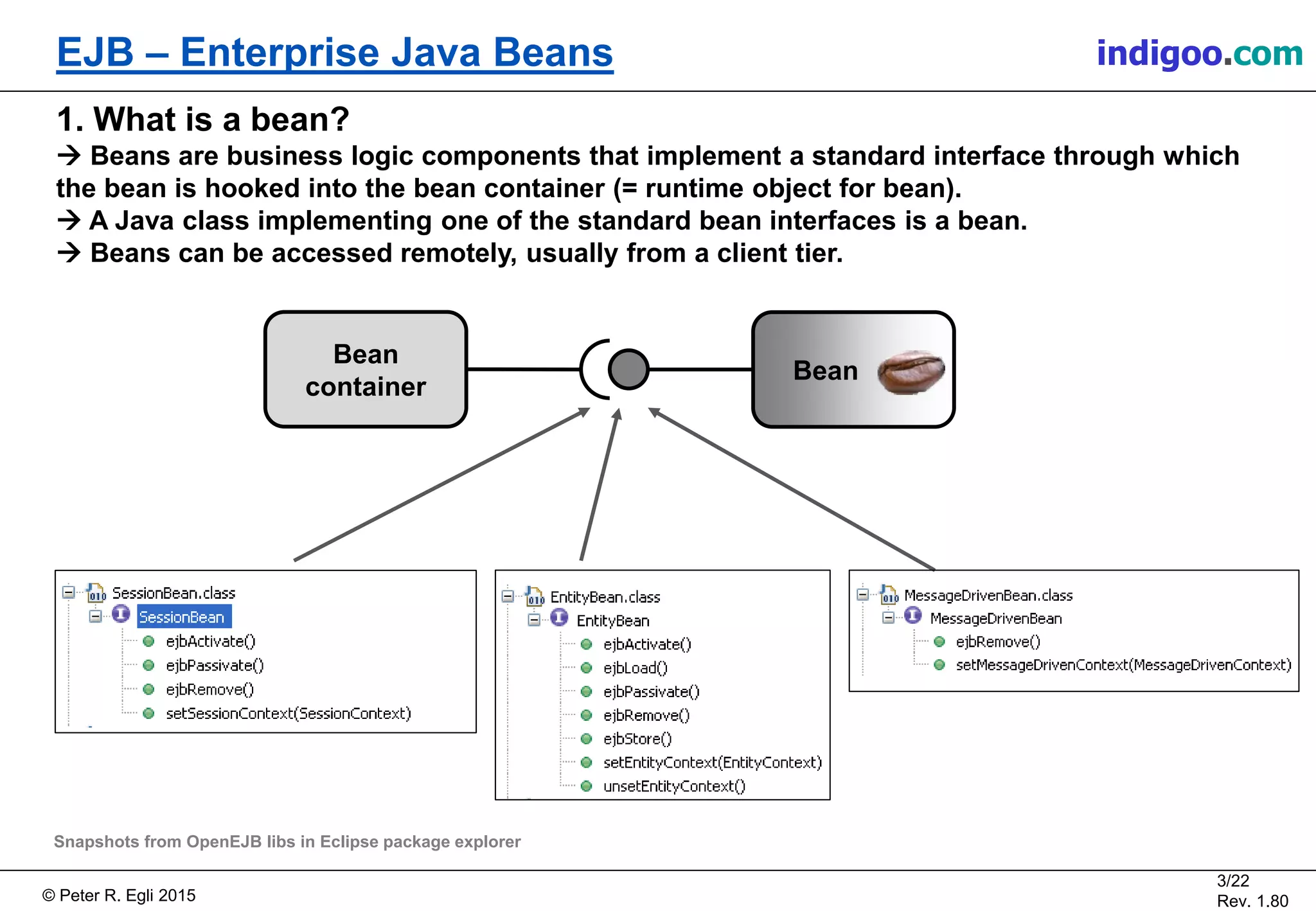 EJB – Enterprise Java Beans

indigoo.com

1. What is a bean?

→ Beans are business logic components that implement a standard interface through which the bean is hooked into the bean container (= runtime object for bean).
→ A Java class implementing one of the standard bean interfaces is a bean.
→ Beans can be accessed remotely, usually from a client tier.

Bean container

Bean

SessionBean.class
SessionBean
ejbActivate()
ejbPassivate()
ejbRemove()
setSessionContext(SessionContext)

EntityBean.class
EntityBean
ejbActivate()
ejbLoad()
ejbPassivate()
ejbRemove()
ejbStore()
setEntityContext(EntityContext)
unsetEntityContext()

MessageDrivenBean.class
MessageDrivenBean
ejbRemove()
setMessageDrivenContext(MessageDrivenContext)

Snapshots from OpenEJB libs in Eclipse package explorer

© Peter R. Egli 2015

3/22
Rev. 1.80